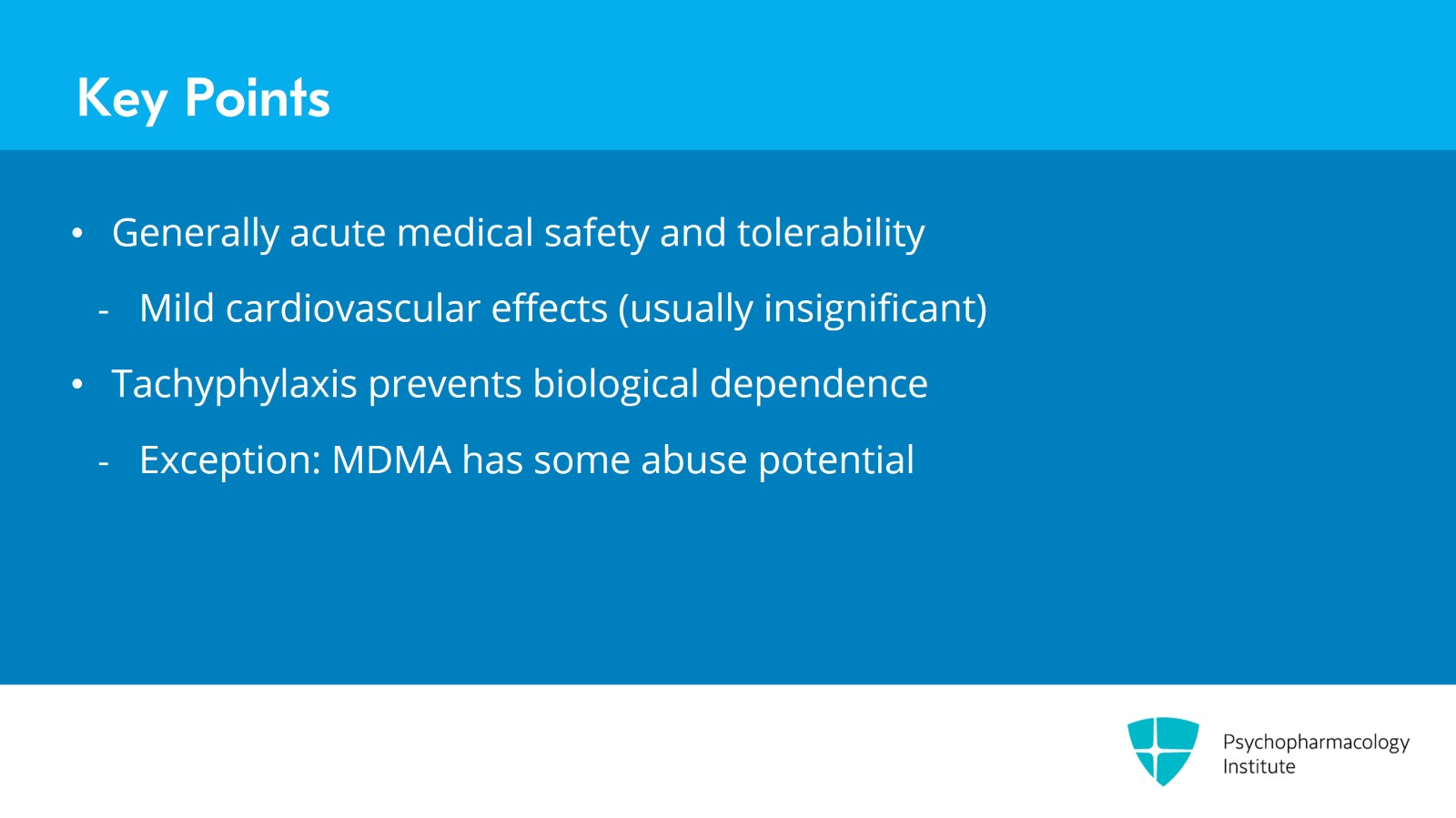 Key Points

• Generally acute medical safety and tolerability

- Mild cardiovascular effects (usually insignificant)

• Tachyphylaxis prevents biological dependence

- Exception: MDMA has some abuse potential

Psychopharmacology Institute